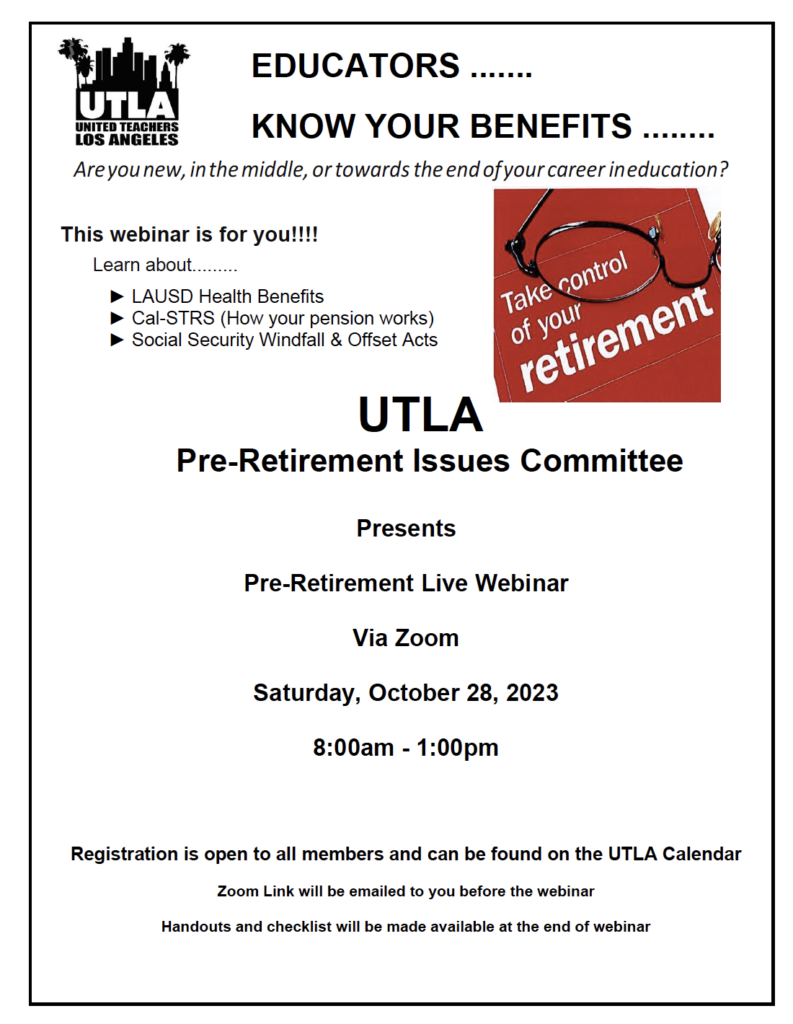 UTLA
UNITED TEACHERS
LOS ANGELES

EDUCATORS .......

KNOW YOUR BENEFITS ........

Are you new, in the middle, or towards the end of your career in education?

This webinar is for you!!!!

Learn about.........

► LAUSD Health Benefits
► Cal-STRS (How your pension works)
► Social Security Windfall & Offset Acts

Take control of your retirement

UTLA

Pre-Retirement Issues Committee

Presents

Pre-Retirement Live Webinar

Via Zoom

Saturday, October 28, 2023

8:00am - 1:00pm

Registration is open to all members and can be found on the UTLA Calendar

Zoom Link will be emailed to you before the webinar

Handouts and checklist will be made available at the end of webinar